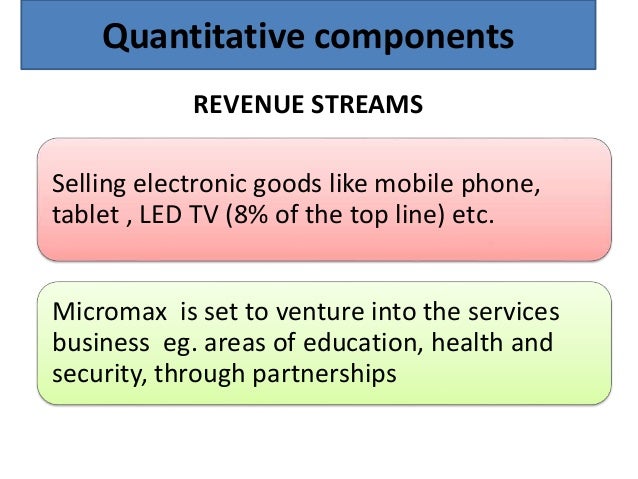 Quantitative components

REVENUE STREAMS

Selling electronic goods like mobile phone, tablet , LED TV (8% of the top line) etc.

Micromax  is set to venture into the services business  eg. areas of education, health and security, through partnerships